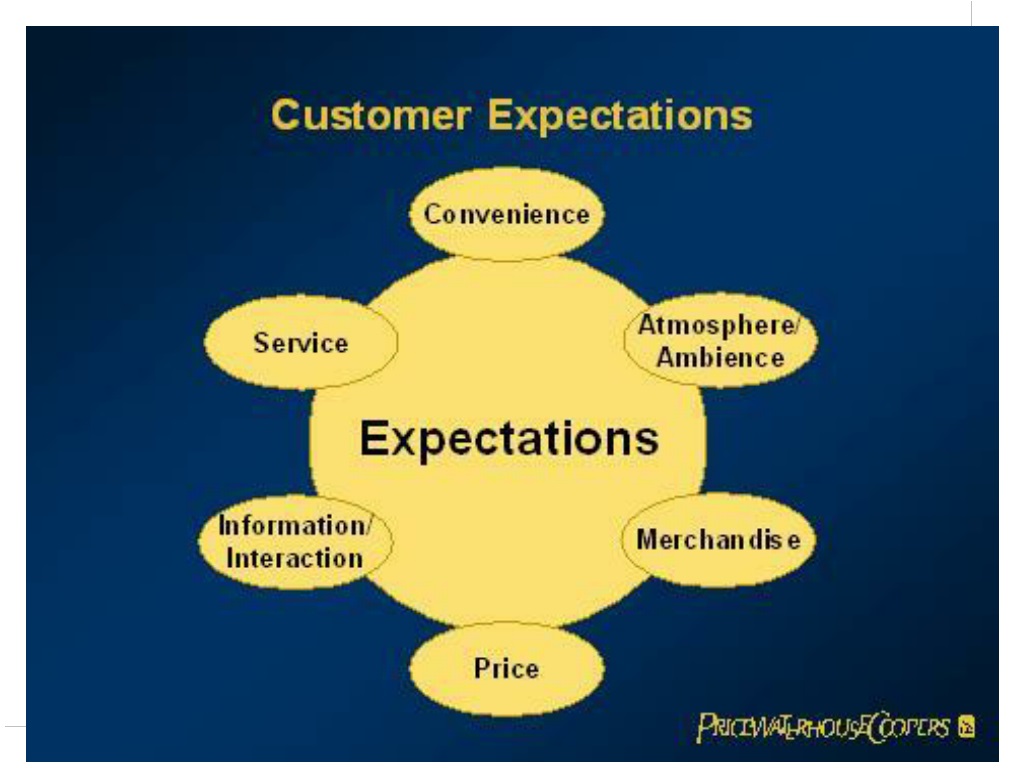 Customer Expectations

Convenience

Service

Atmosphere/ Ambience

Expectations

Information/ Interaction

Merchandise

Price

PRICEWATERHOUSECOOPERS